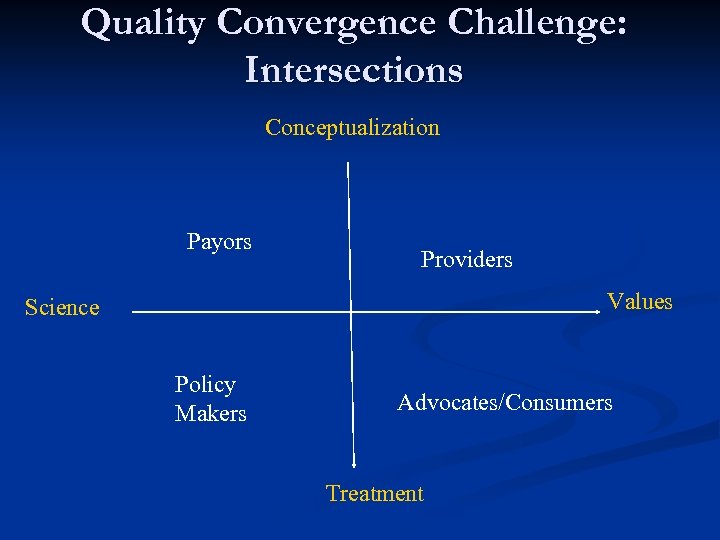 Quality Convergence Challenge: Intersections

Conceptualization

Payors

Providers

Science

Values

Policy Makers

Advocates/Consumers

Treatment